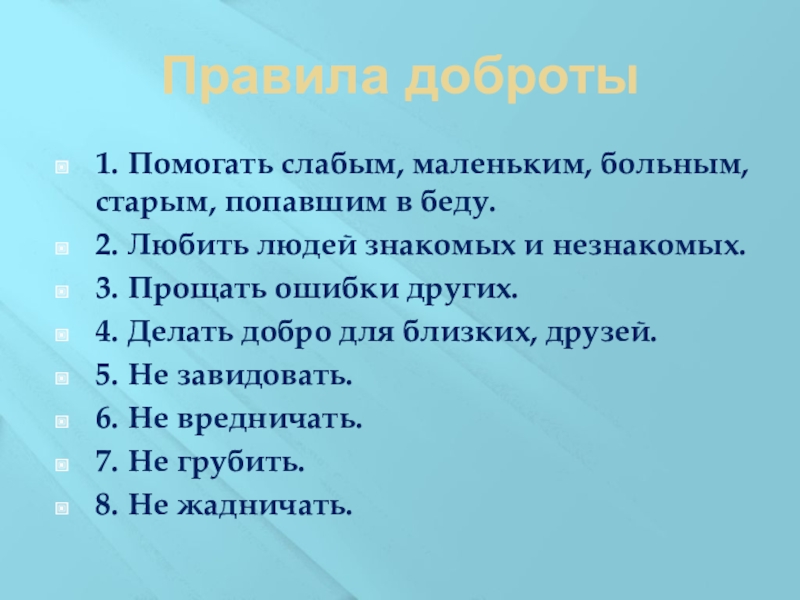 Правила доброты

1. Помогать слабым, маленьким, больным, старым, попавшим в беду.
2. Любить людей знакомых и незнакомых.
3. Прощать ошибки других.
4. Делать добро для близких, друзей.
5. Не завидовать.
6. Не вредничать.
7. Не грубить.
8. Не жадничать.